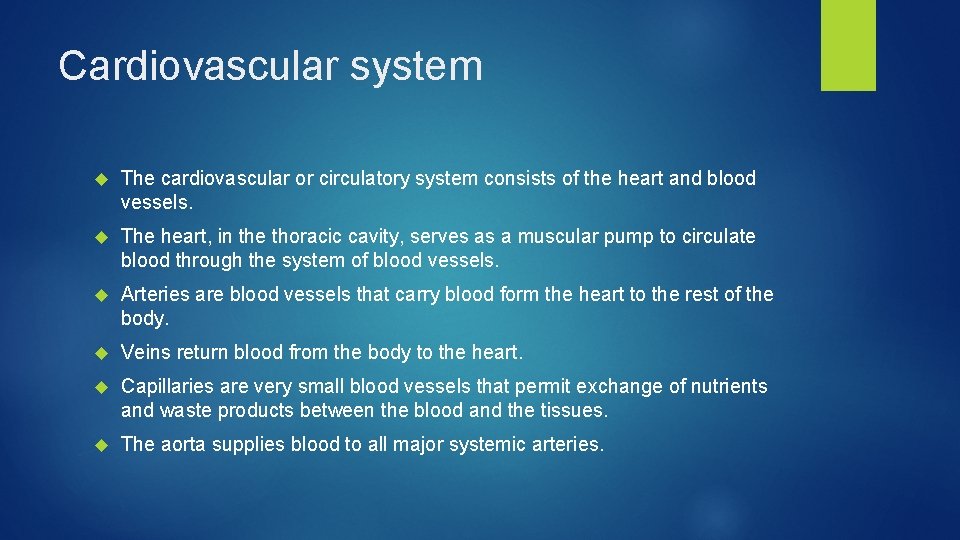 Cardiovascular system

The cardiovascular or circulatory system consists of the heart and blood vessels.

The heart, in the thoracic cavity, serves as a muscular pump to circulate blood through the system of blood vessels.

Arteries are blood vessels that carry blood form the heart to the rest of the body.

Veins return blood from the body to the heart.

Capillaries are very small blood vessels that permit exchange of nutrients and waste products between the blood and the tissues.

The aorta supplies blood to all major systemic arteries.